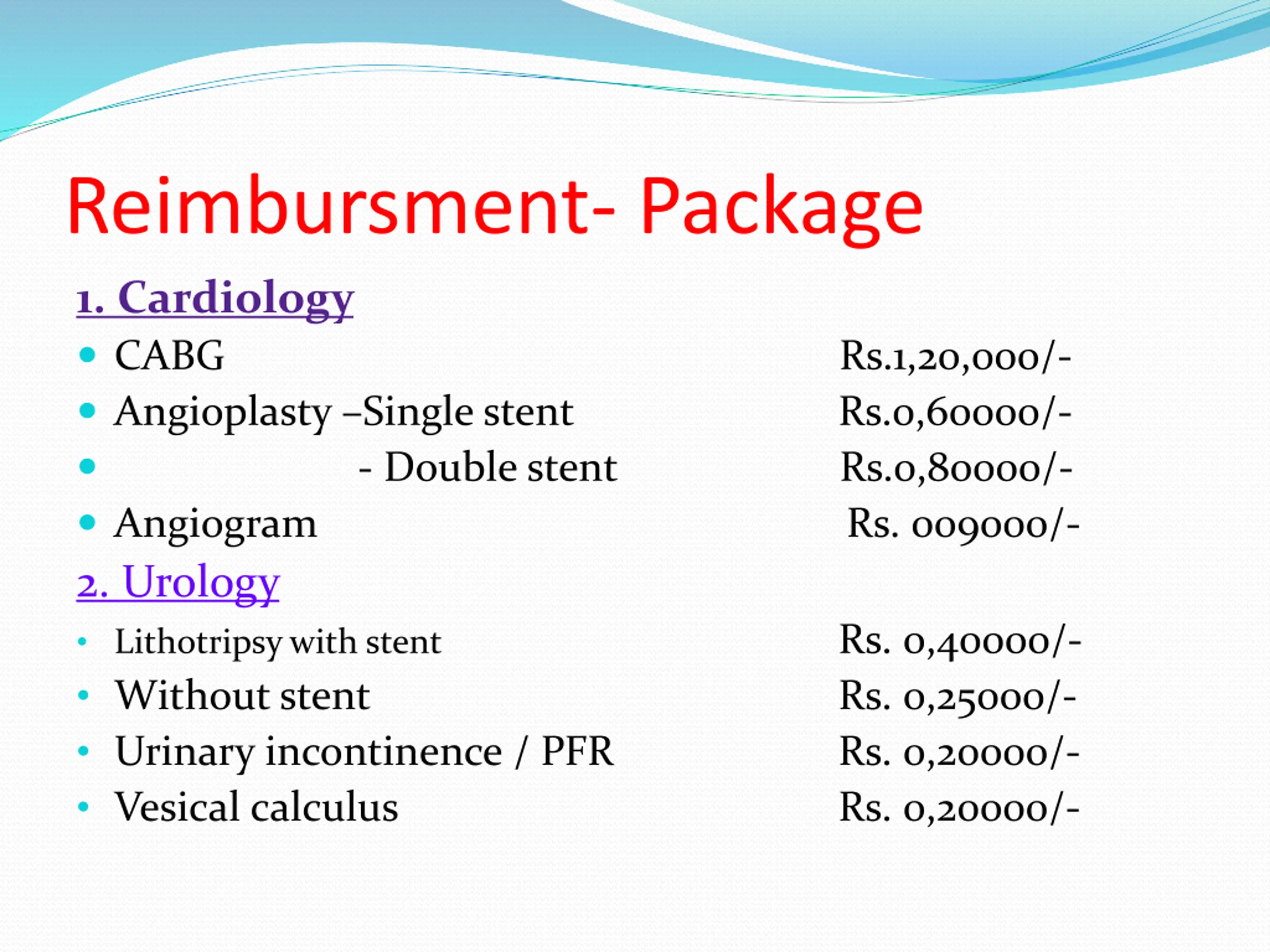 Reimbursment- Package

1. Cardiology

- CABG Rs.1,20,000/-
- Angioplasty –Single stent Rs.0,60000/-
- - Double stent Rs.0,80000/-
- Angiogram Rs. 009000/-

2. Urology

- Lithotripsy with stent Rs. 0,40000/-
- Without stent Rs. 0,25000/-
- Urinary incontinence / PFR Rs. 0,20000/-
- Vesical calculus Rs. 0,20000/-